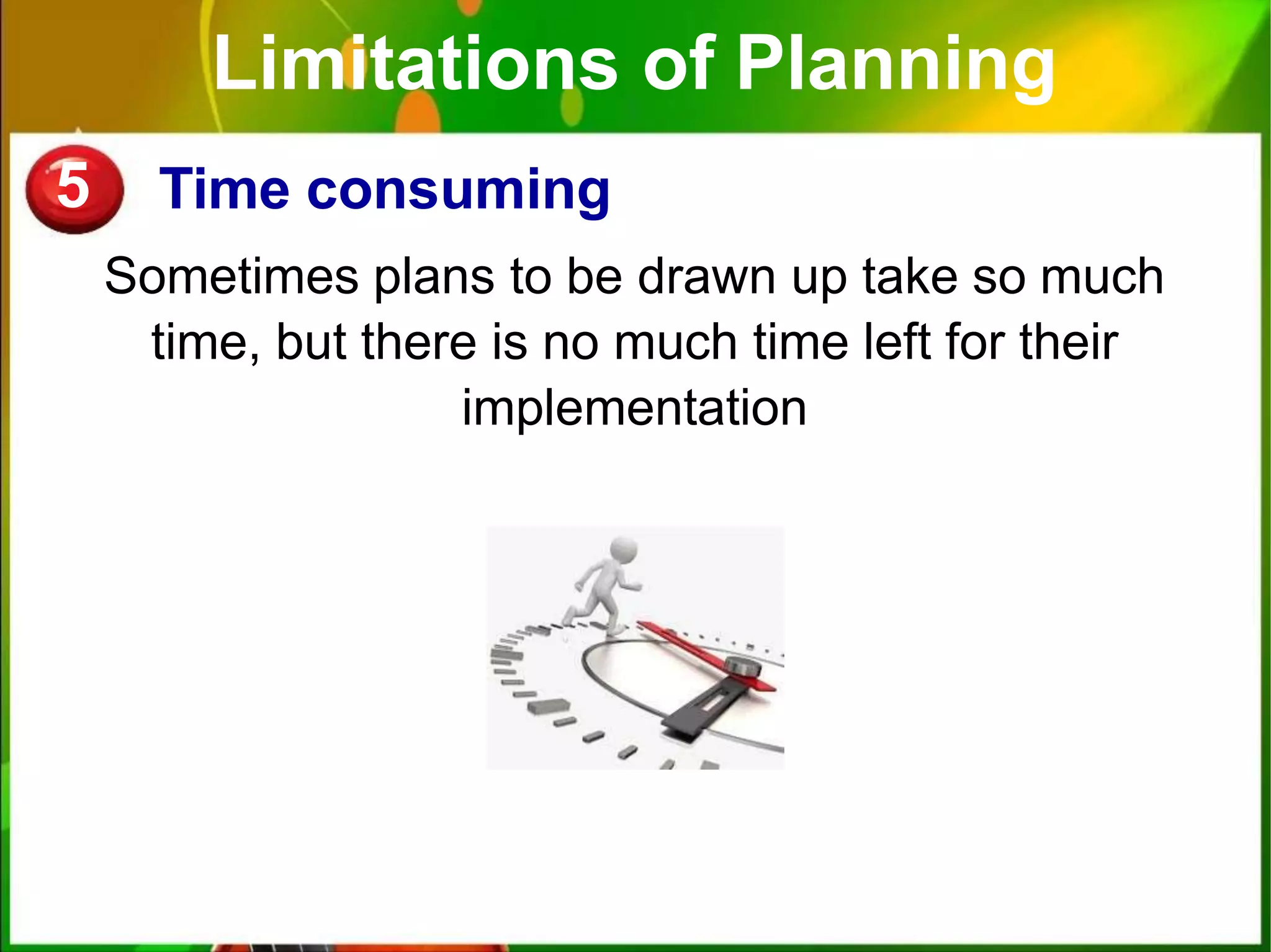 Limitations of Planning

5 Time consuming

Sometimes plans to be drawn up take so much time, but there is no much time left for their implementation